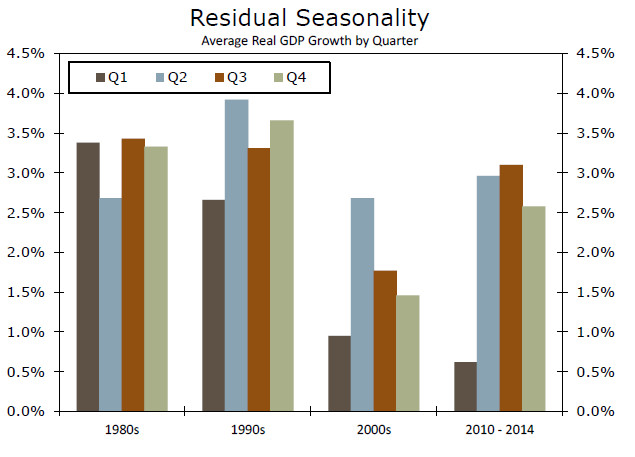 Residual Seasonality
Average Real GDP Growth by Quarter

Q1 Q2 Q3 Q4

4.5%
4.0%
3.5%
3.0%
2.5%
2.0%
1.5%
1.0%
0.5%
0.0%

4.5%
4.0%
3.5%
3.0%
2.5%
2.0%
1.5%
1.0%
0.5%
0.0%

1980s
1990s
2000s
2010 - 2014